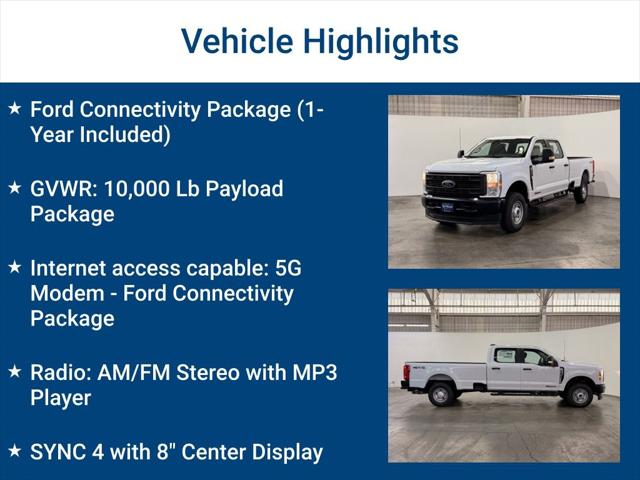 Vehicle Highlights

★ Ford Connectivity Package (1-Year Included)

★ GVWR: 10,000 Lb Payload Package

★ Internet access capable: 5G Modem - Ford Connectivity Package

★ Radio: AM/FM Stereo with MP3 Player

★ SYNC 4 with 8" Center Display